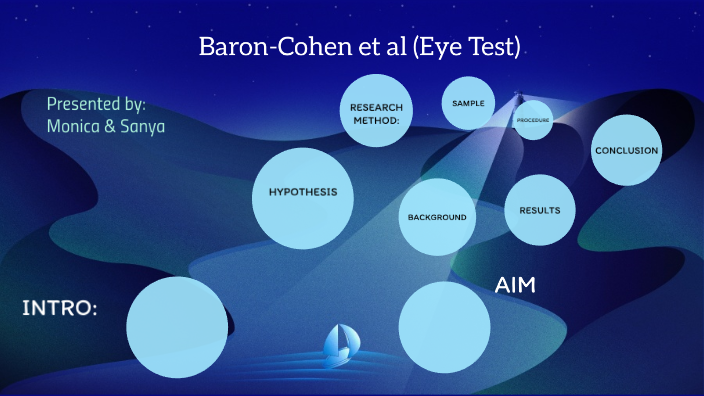 Baron-Cohen et al (Eye Test)

Presented by:
Monica & Sanya

RESEARCH METHOD:

SAMPLE

PROCEDURE

CONCLUSION

HYPOTHESIS

BACKGROUND

RESULTS

AIM

INTRO: